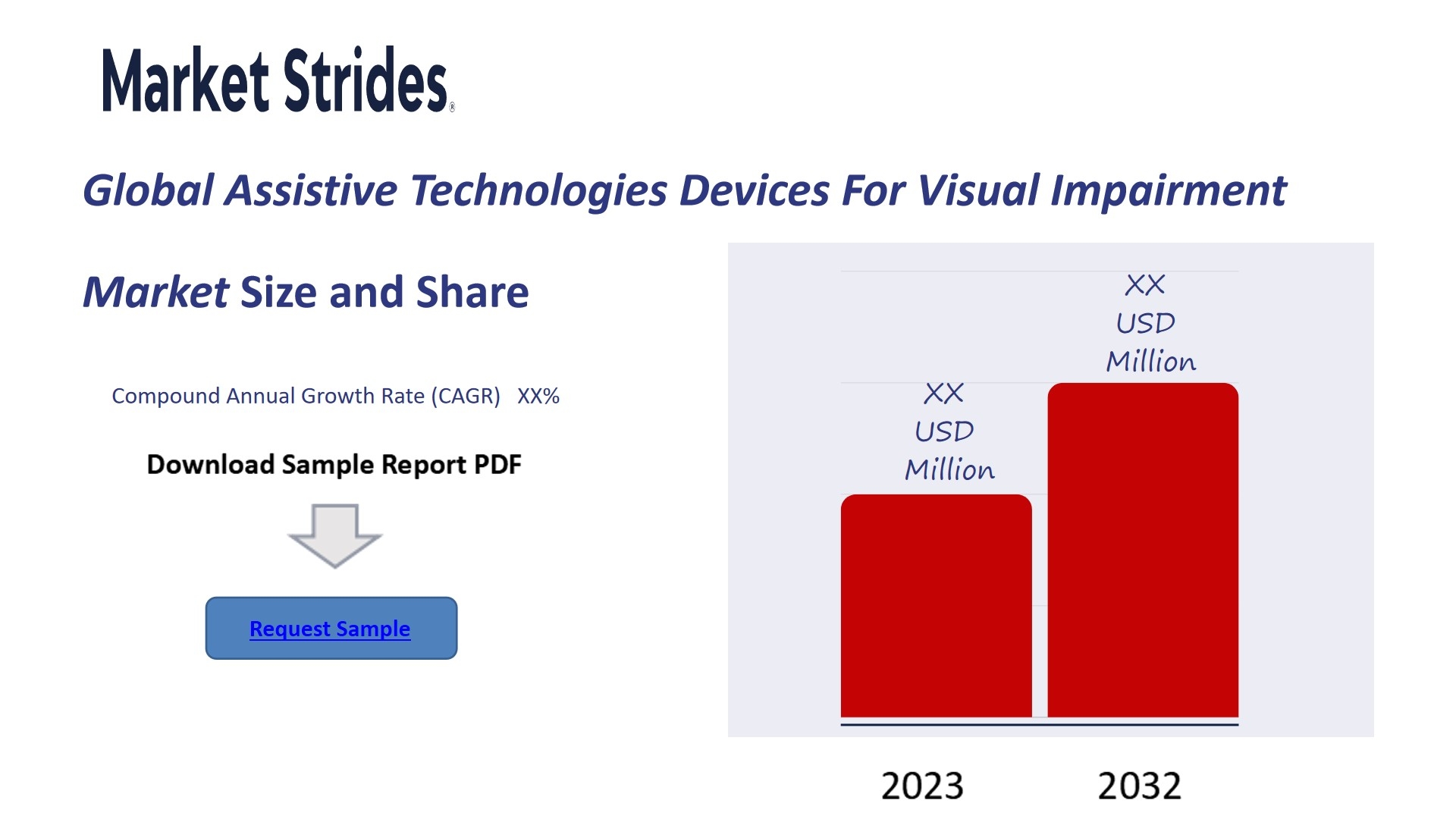 Market Strides®

Global Assistive Technologies Devices For Visual Impairment

Market Size and Share

Compound Annual Growth Rate (CAGR) XX%

Download Sample Report PDF

Request Sample

XX USD Million

XX USD Million

2023 2032